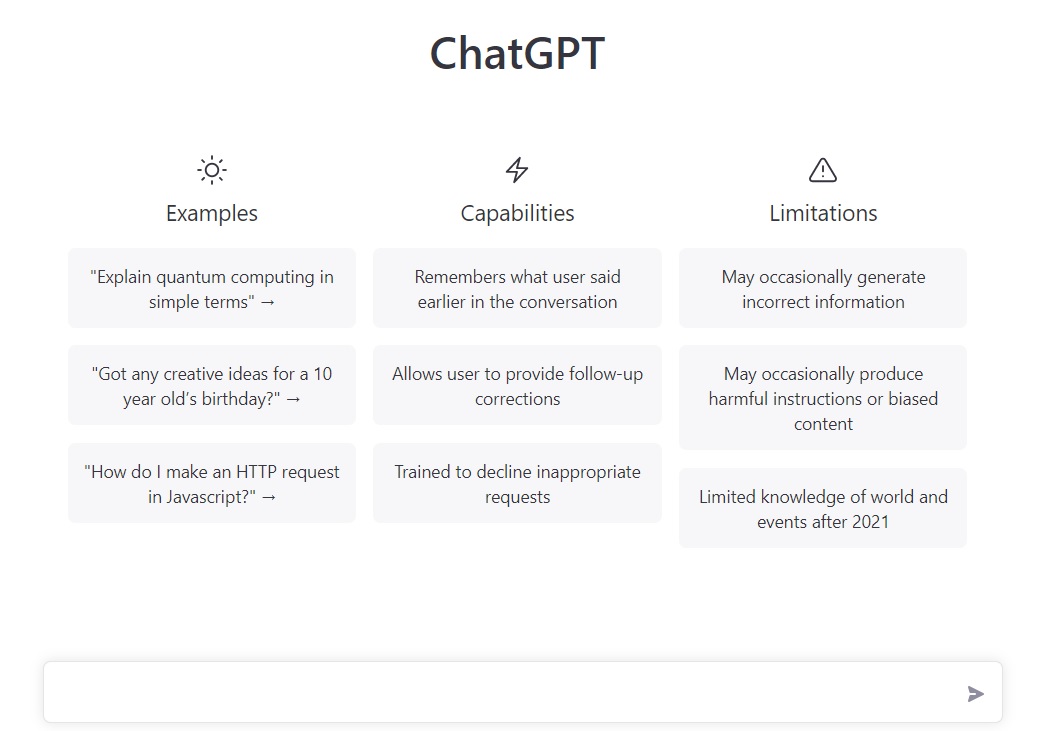 ChatGPT

Examples

"Explain quantum computing in simple terms" →

"Got any creative ideas for a 10 year old's birthday?" →

"How do I make an HTTP request in Javascript?" →

Capabilities

Remembers what user said earlier in the conversation

Allows user to provide follow-up corrections

Trained to decline inappropriate requests

Limitations

May occasionally generate incorrect information

May occasionally produce harmful instructions or biased content

Limited knowledge of world and events after 2021